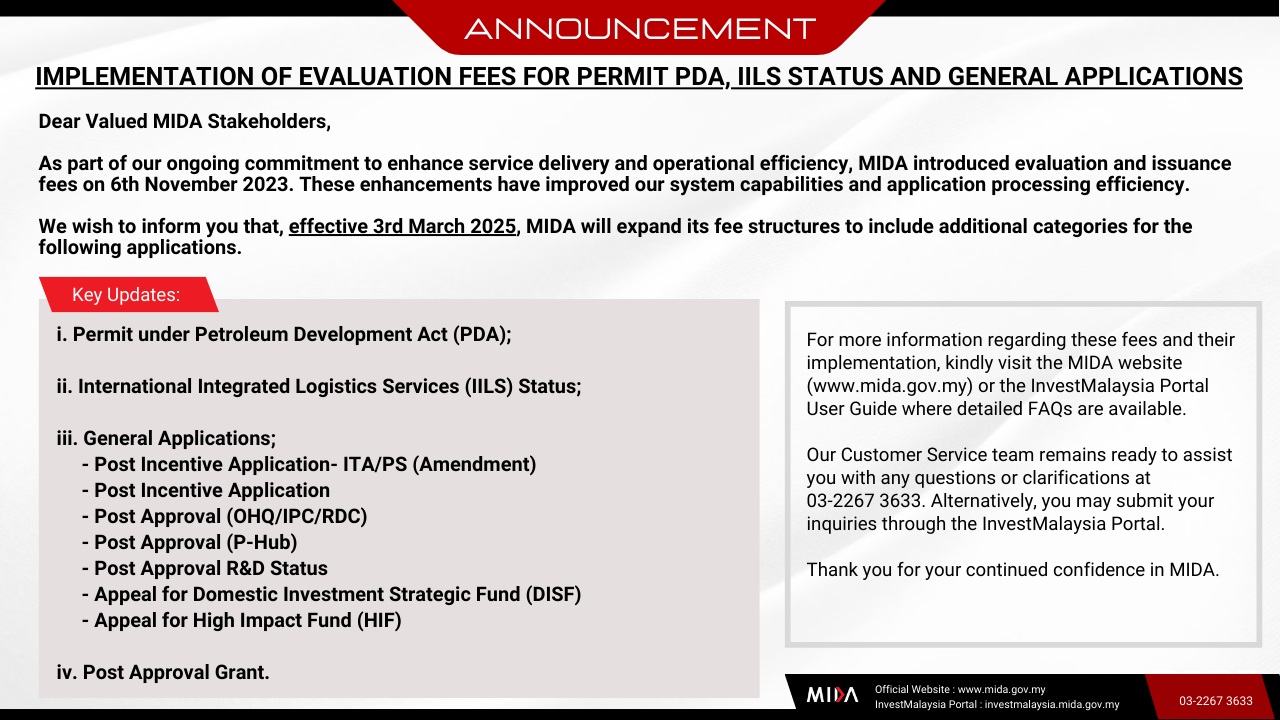 ANNOUNCEMENT

IMPLEMENTATION OF EVALUATION FEES FOR PERMIT PDA, IILS STATUS AND GENERAL APPLICATIONS

Dear Valued MIDA Stakeholders,

As part of our ongoing commitment to enhance service delivery and operational efficiency, MIDA introduced evaluation and issuance fees on 6th November 2023. These enhancements have improved our system capabilities and application processing efficiency.

We wish to inform you that, effective 3rd March 2025, MIDA will expand its fee structures to include additional categories for the following applications.

Key Updates:

i. Permit under Petroleum Development Act (PDA);

ii. International Integrated Logistics Services (IILS) Status;

iii. General Applications;
- Post Incentive Application- ITA/PS (Amendment)
- Post Incentive Application
- Post Approval (OHQ/IPC/RDC)
- Post Approval (P-Hub)
- Post Approval R&D Status
- Appeal for Domestic Investment Strategic Fund (DISF)
- Appeal for High Impact Fund (HIF)

iv. Post Approval Grant.

For more information regarding these fees and their implementation, kindly visit the MIDA website (www.mida.gov.my) or the InvestMalaysia Portal User Guide where detailed FAQs are available.

Our Customer Service team remains ready to assist you with any questions or clarifications at 03-2267 3633. Alternatively, you may submit your inquiries through the InvestMalaysia Portal.

Thank you for your continued confidence in MIDA.

MIDA
Official Website : www.mida.gov.my
InvestMalaysia Portal : investmalaysia.mida.gov.my
03-2267 3633